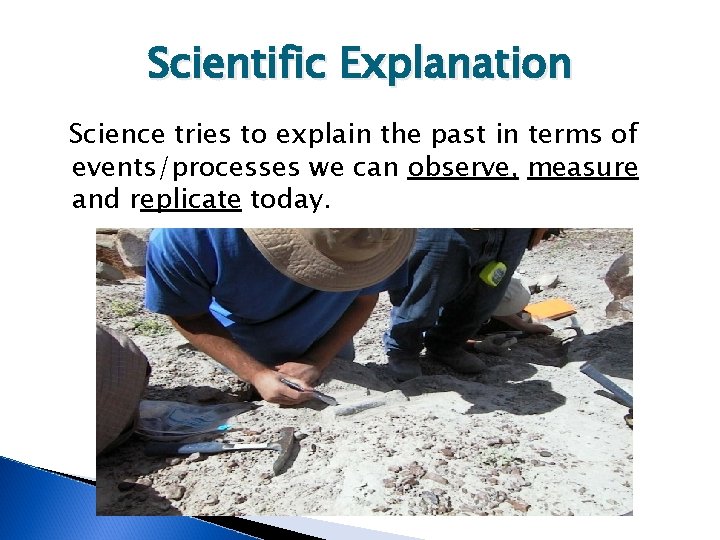 Scientific Explanation

Science tries to explain the past in terms of events/processes we can observe, measure and replicate today.